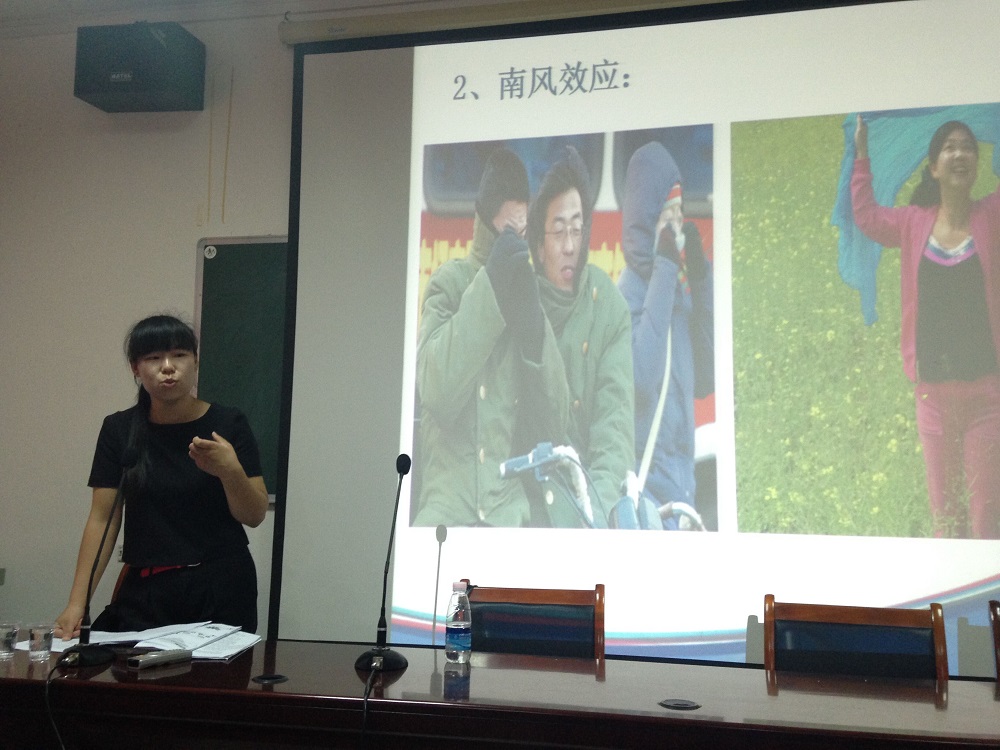 2、南风效应：